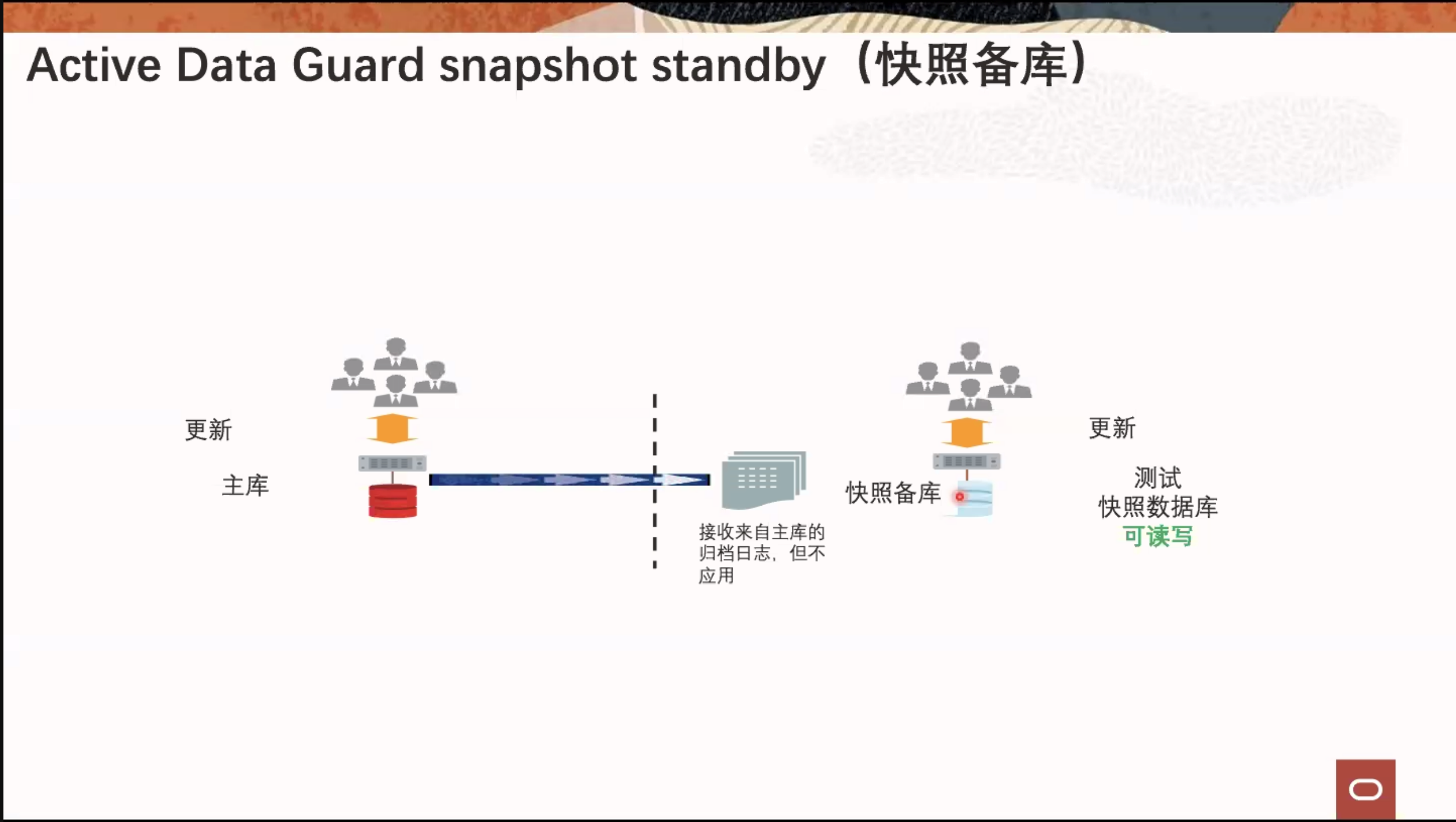 Active Data Guard snapshot standby（快照备库）

更新

主库

接收来自主库的归档日志，但不应用

快照备库

更新

测试
快照数据库
可读写